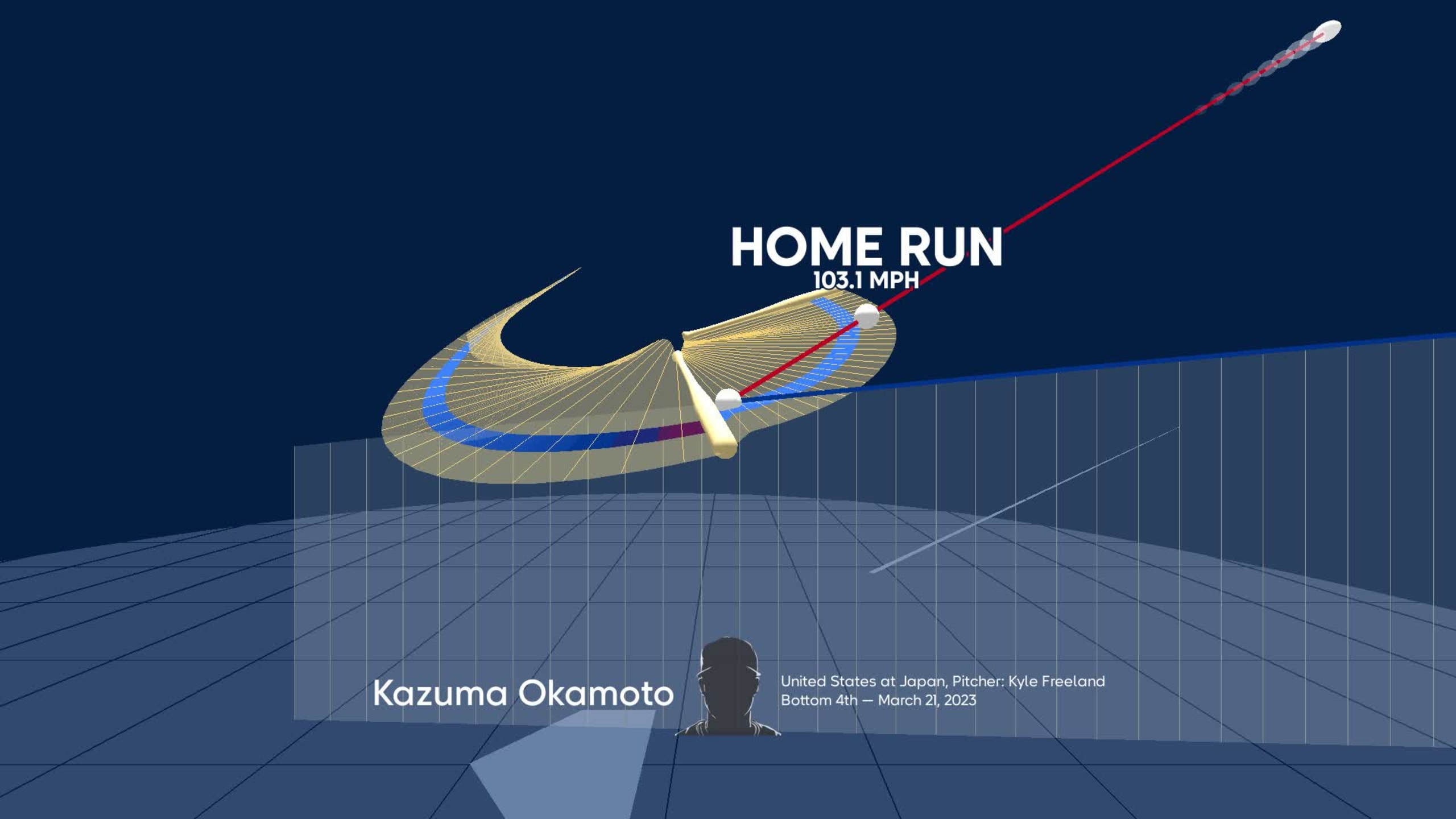 HOME RUN
103.1 MPH

Kazuma Okamoto

United States at Japan, Pitcher: Kyle Freeland
Bottom 4th — March 21, 2023